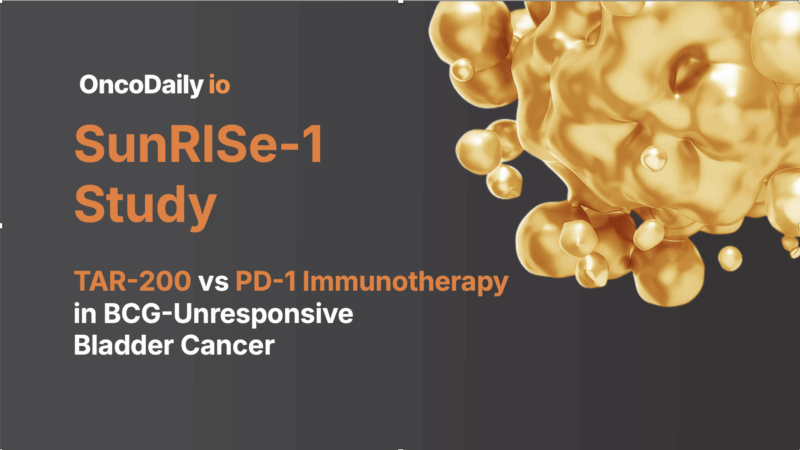 OncoDaily io

SunRISe-1 Study

TAR-200 vs PD-1 Immunotherapy in BCG-Unresponsive Bladder Cancer